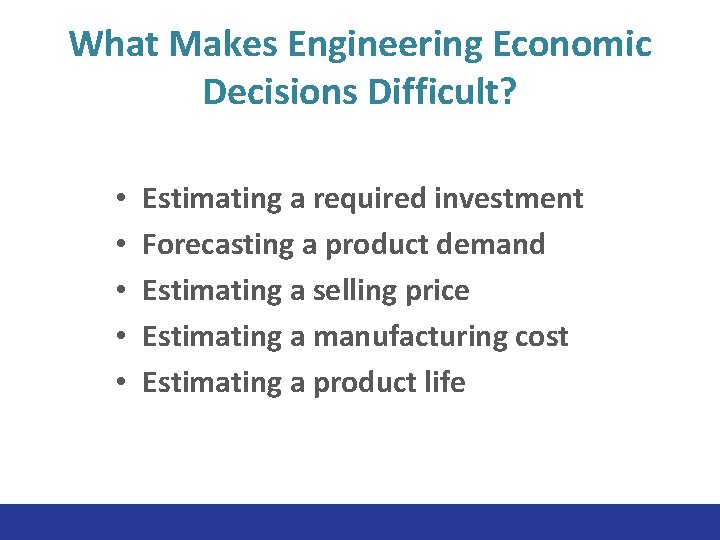 What Makes Engineering Economic Decisions Difficult?

• Estimating a required investment
• Forecasting a product demand
• Estimating a selling price
• Estimating a manufacturing cost
• Estimating a product life